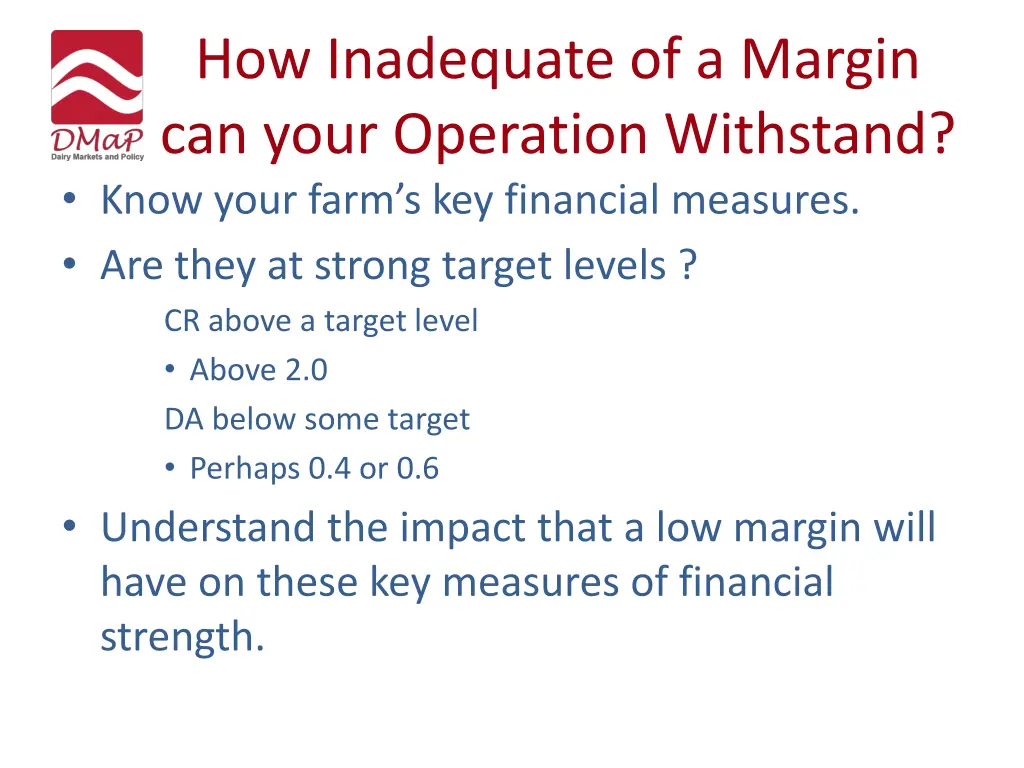 DMaP
Dairy Markets and Policy

How Inadequate of a Margin can your Operation Withstand?

• Know your farm's key financial measures.
• Are they at strong target levels ?
CR above a target level
• Above 2.0
DA below some target
• Perhaps 0.4 or 0.6
• Understand the impact that a low margin will have on these key measures of financial strength.